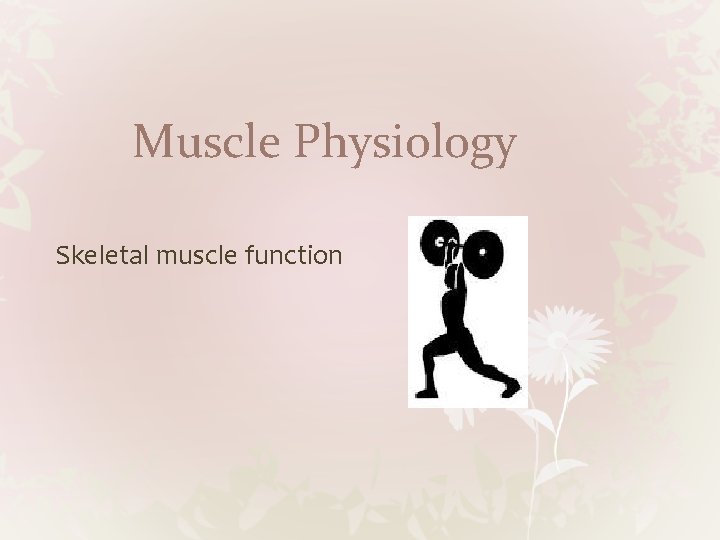 Muscle Physiology

Skeletal muscle function